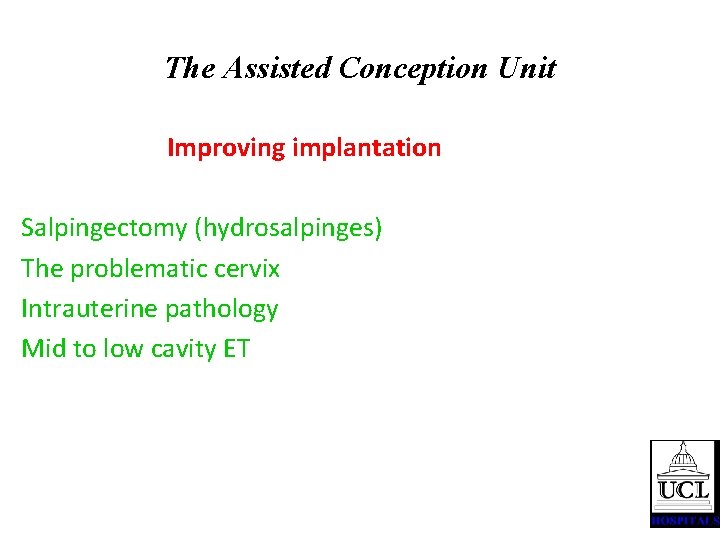 The Assisted Conception Unit

Improving implantation

Salpingectomy (hydrosalpinges)
The problematic cervix
Intrauterine pathology
Mid to low cavity ET

UCL
HOSPITALS